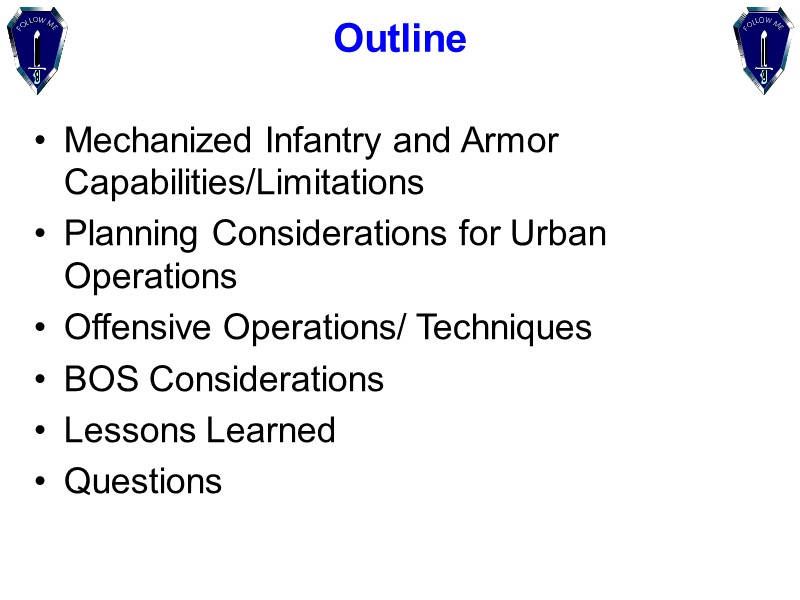 FOLLOW ME

Outline

FOLLOW ME

• Mechanized Infantry and Armor Capabilities/Limitations
• Planning Considerations for Urban Operations
• Offensive Operations/ Techniques
• BOS Considerations
• Lessons Learned
• Questions